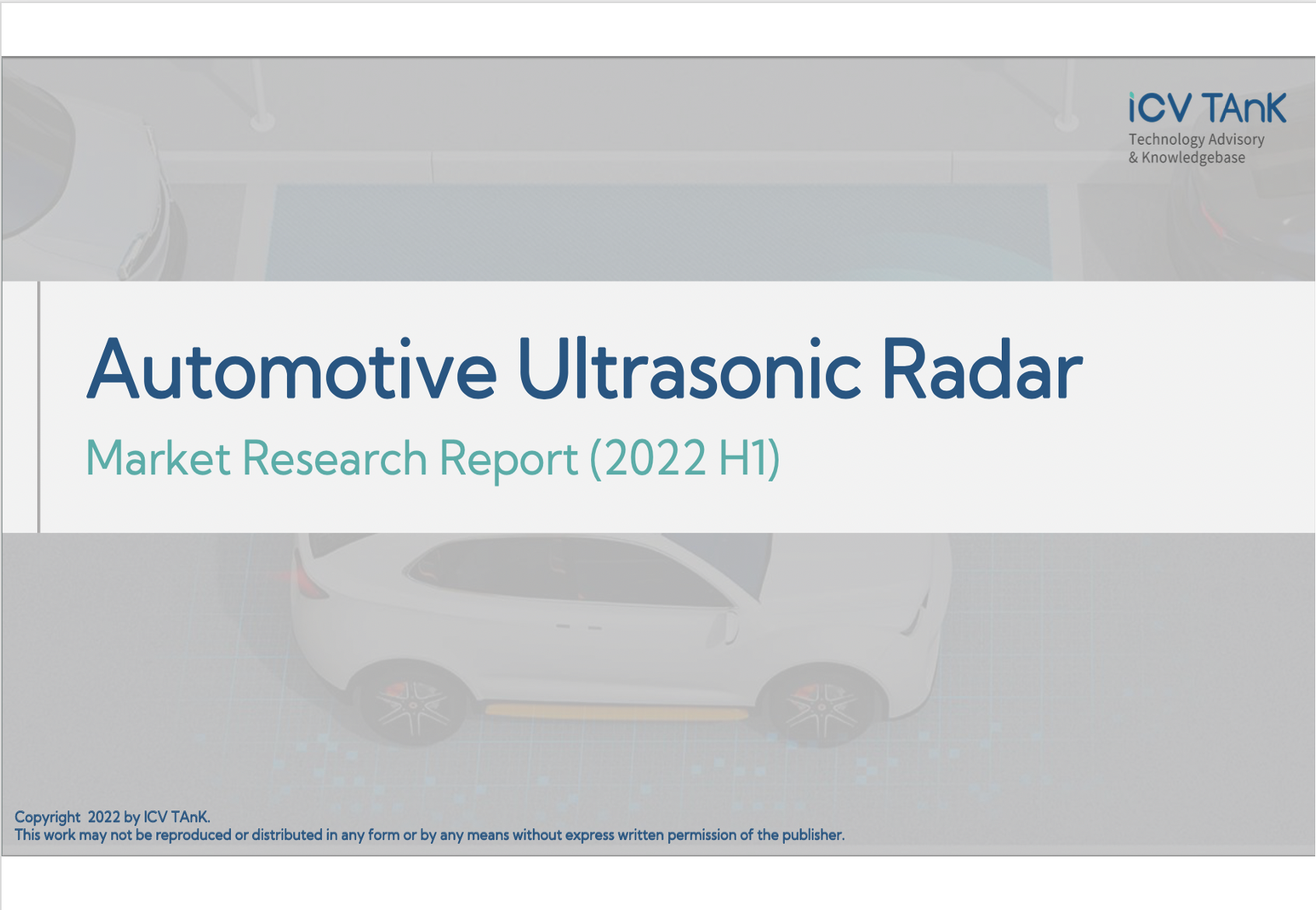 iCV TAnK
Technology Advisory
& Knowledgebase

Automotive Ultrasonic Radar

Market Research Report (2022 H1)

Copyright 2022 by ICV TAnK.
This work may not be reproduced or distributed in any form or by any means without express written permission of the publisher.